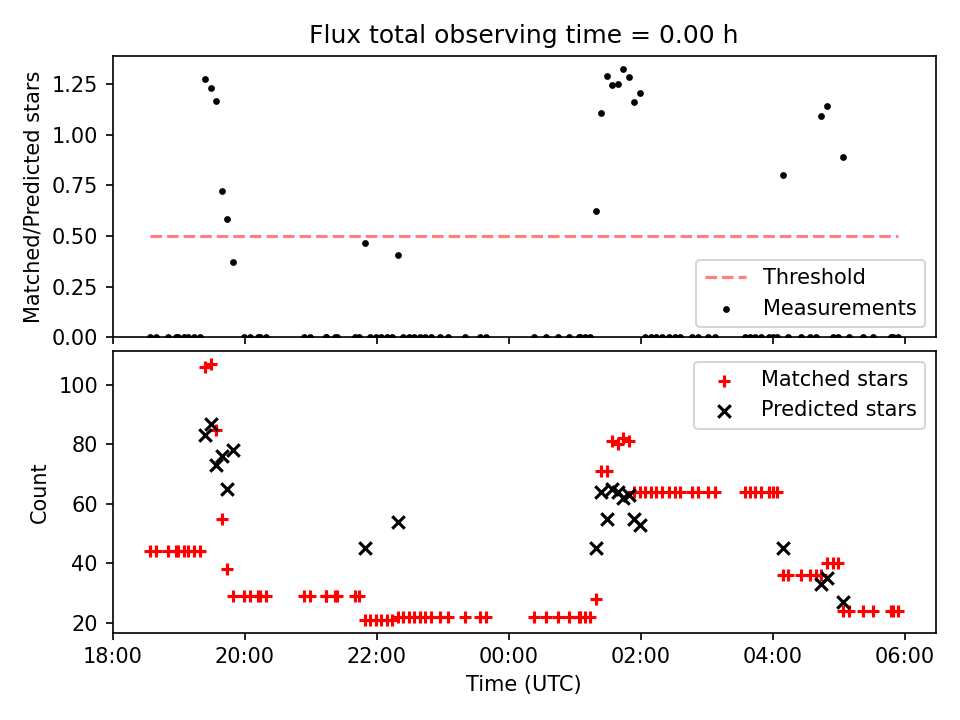 Flux total observing time = 0.00 h

Matched/Predicted stars

1.25
1.00
0.75
0.50
0.25
0.00

Threshold
Measurements

Count

100
80
60
40
20

Matched stars
Predicted stars

18:00 20:00 22:00 00:00 02:00 04:00 06:00

Time (UTC)